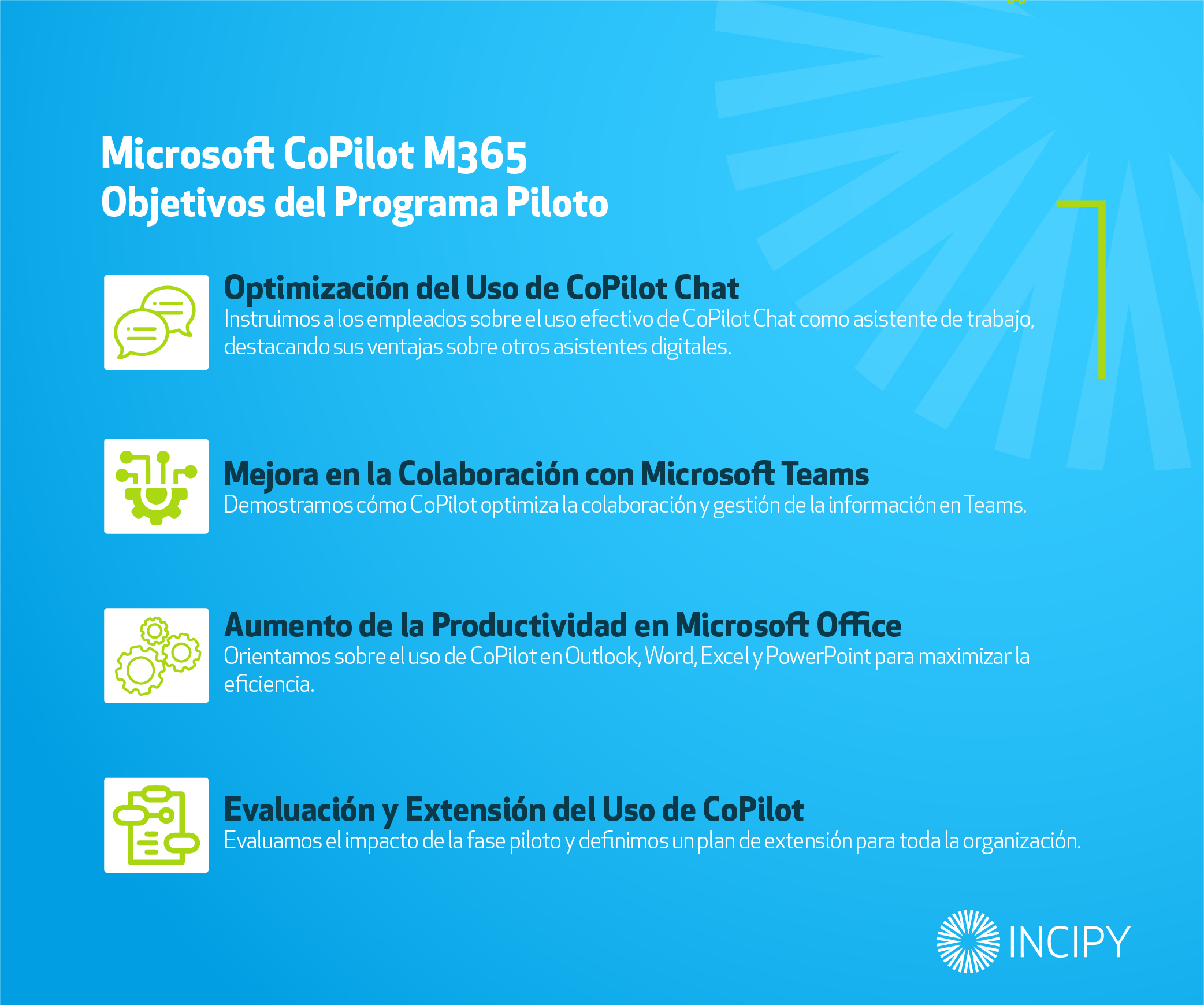 Microsoft CoPilot M365
Objetivos del Programa Piloto

Optimización del Uso de CoPilot Chat
Instruimos a los empleados sobre el uso efectivo de CoPilot Chat como asistente de trabajo, destacando sus ventajas sobre otros asistentes digitales.

Mejora en la Colaboración con Microsoft Teams
Demostramos cómo CoPilot optimiza la colaboración y gestión de la información en Teams.

Aumento de la Productividad en Microsoft Office
Orientamos sobre el uso de CoPilot en Outlook, Word, Excel y PowerPoint para maximizar la eficiencia.

Evaluación y Extensión del Uso de CoPilot
Evaluamos el impacto de la fase piloto y definimos un plan de extensión para toda la organización.

INCIPY